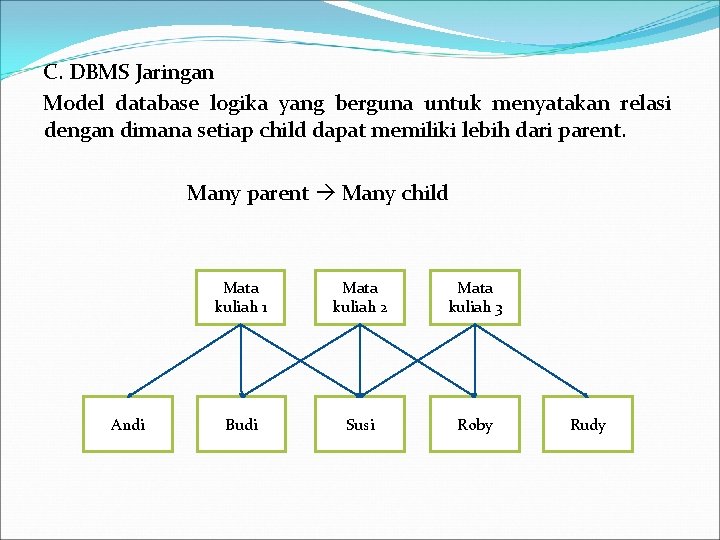 C. DBMS Jaringan

Model database logika yang berguna untuk menyatakan relasi dengan dimana setiap child dapat memiliki lebih dari parent.

Many parent → Many child

Mata kuliah 1

Mata kuliah 2

Mata kuliah 3

Andi

Budi

Susi

Roby

Rudy